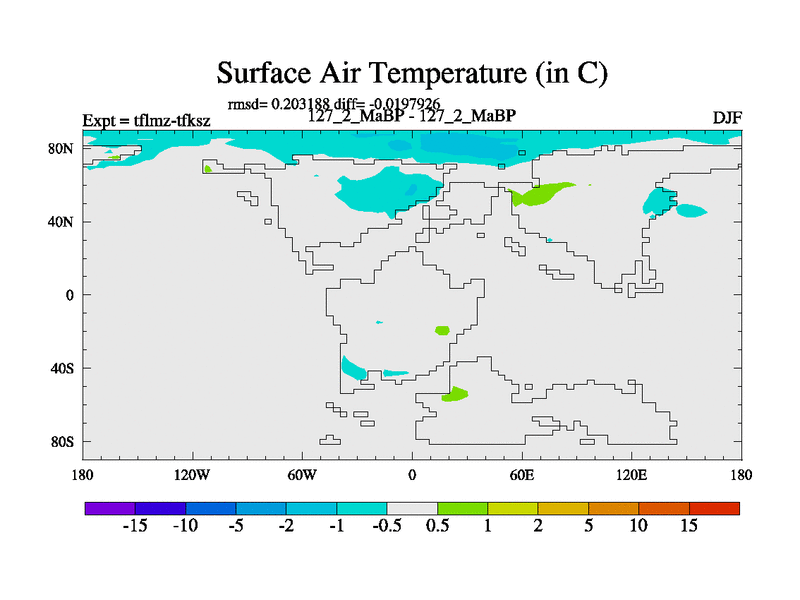 Surface Air Temperature (in C)

rmsd= 0.203188 diff= -0.0197926

Expt = tflmz-tfksz

127_2_MaBP - 127_2_MaBP

DJF

80N
40N
0
40S
80S

180 120W 60W 0 60E 120E 180

-15 -10 -5 -2 -1 -0.5 0.5 1 2 5 10 15